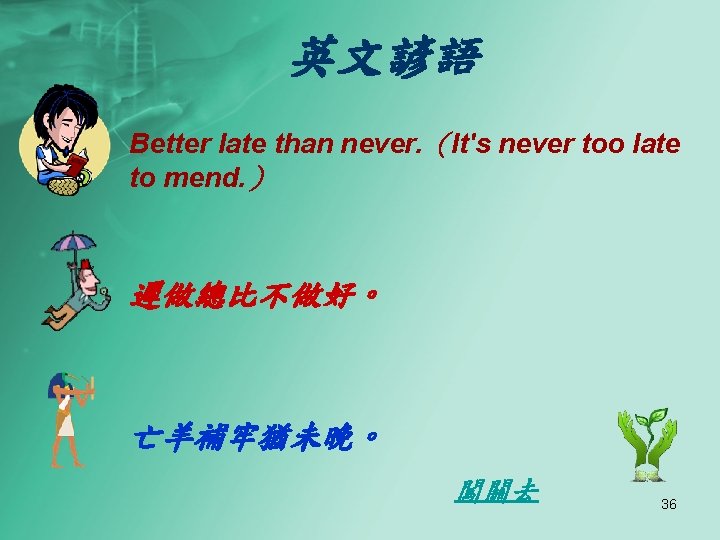 英文諺語

Better late than never.（It's never too late to mend.）

遲做總比不做好。

亡羊補牢猶未晚。

闖關去

36